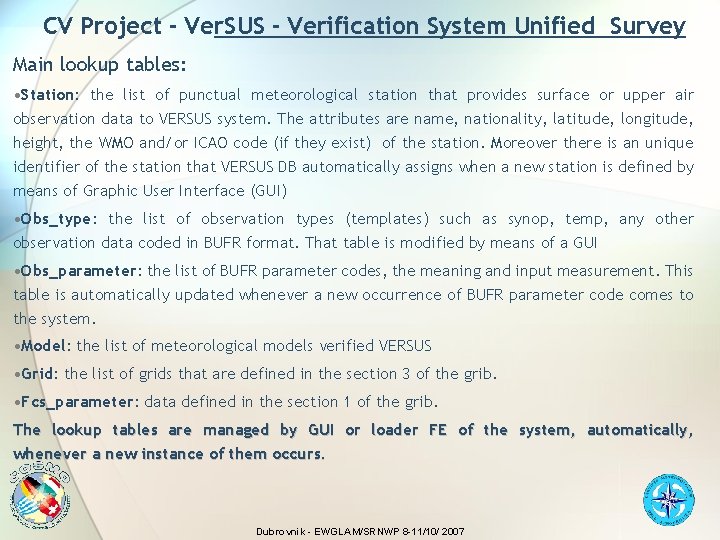 CV Project - VerSUS - Verification System Unified Survey

Main lookup tables:

•Station: the list of punctual meteorological station that provides surface or upper air observation data to VERSUS system. The attributes are name, nationality, latitude, longitude, height, the WMO and/or ICAO code (if they exist) of the station. Moreover there is an unique identifier of the station that VERSUS DB automatically assigns when a new station is defined by means of Graphic User Interface (GUI)

•Obs_type: the list of observation types (templates) such as synop, temp, any other observation data coded in BUFR format. That table is modified by means of a GUI

•Obs_parameter: the list of BUFR parameter codes, the meaning and input measurement. This table is automatically updated whenever a new occurrence of BUFR parameter code comes to the system.

•Model: the list of meteorological models verified VERSUS

•Grid: the list of grids that are defined in the section 3 of the grib.

•Fcs_parameter: data defined in the section 1 of the grib.

The lookup tables are managed by GUI or loader FE of the system, automatically, whenever a new instance of them occurs.

COSMO

Dubrovnik - EWGLAM/SRNWP 8-11/10/2007